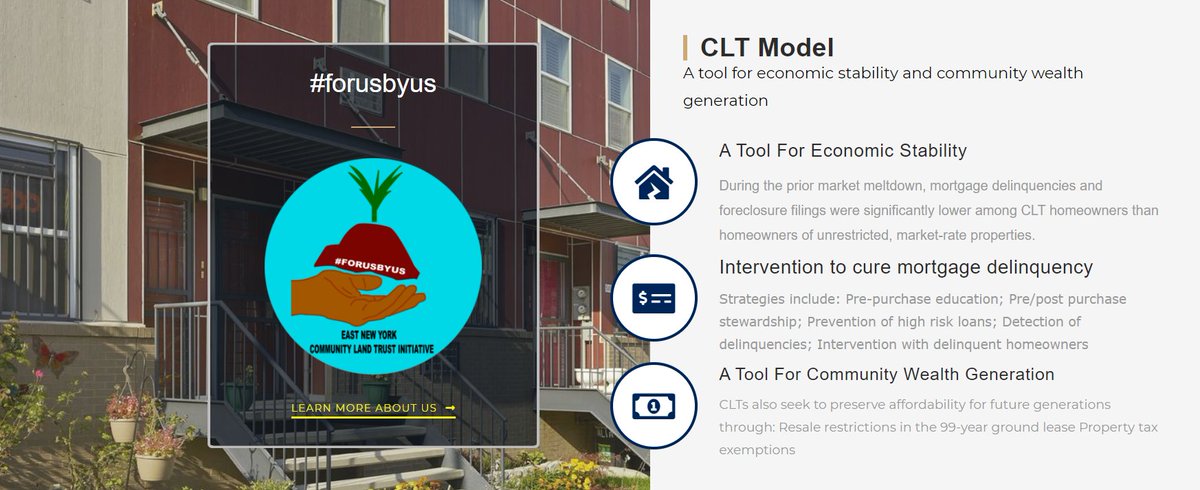 #forusbyus

#FORUSBYUS

EAST NEW YORK
COMMUNITY LAND TRUST INITIATIVE

LEARN MORE ABOUT US →

CLT Model

A tool for economic stability and community wealth generation

A Tool For Economic Stability

During the prior market meltdown, mortgage delinquencies and foreclosure filings were significantly lower among CLT homeowners than homeowners of unrestricted, market-rate properties.

Intervention to cure mortgage delinquency

Strategies include: Pre-purchase education; Pre/post purchase stewardship; Prevention of high risk loans; Detection of delinquencies; Intervention with delinquent homeowners

A Tool For Community Wealth Generation

CLTs also seek to preserve affordability for future generations through: Resale restrictions in the 99-year ground lease Property tax exemptions